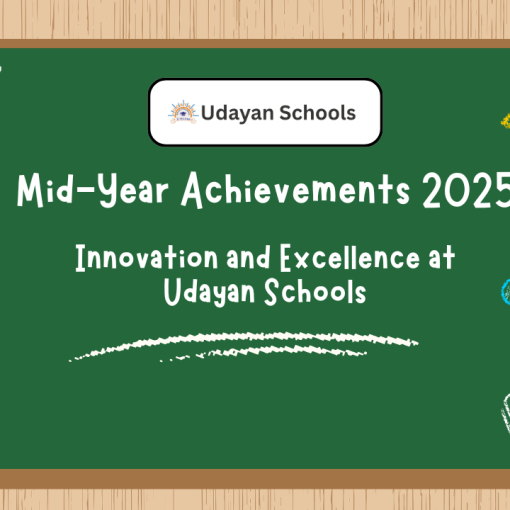 Udayan Schools

Mid-Year Achievements 2025

Innovation and Excellence at Udayan Schools